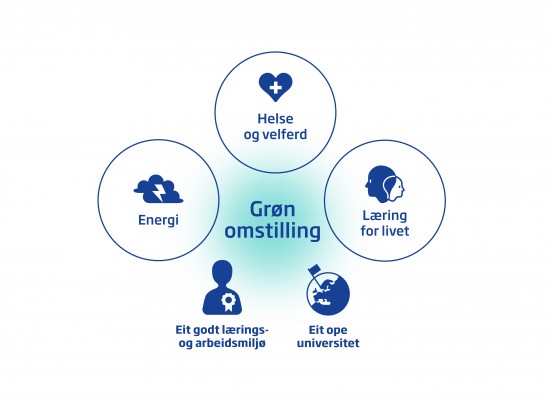 Helse og velferd

Energi

Grøn omstilling

Læring for livet

Eit godt lærings- og arbeidsmiljø

Eit ope universitet